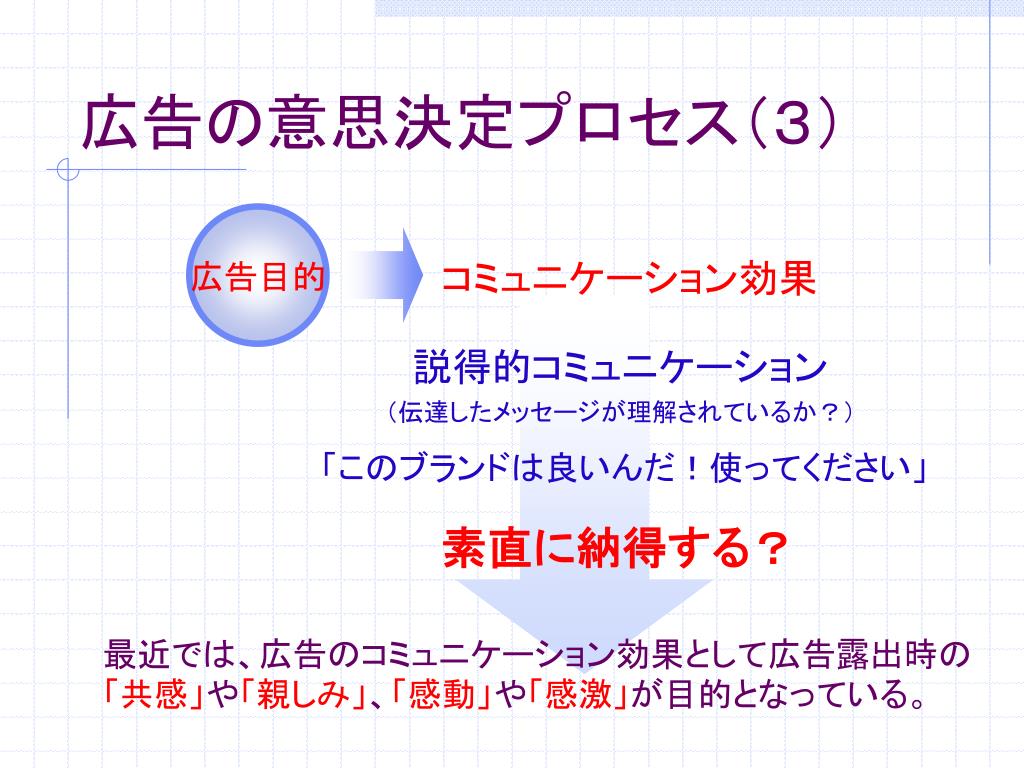 広告の意思決定プロセス（3）

広告目的

コミュニケーション効果

説得的コミュニケーション

（伝達したメッセージが理解されているか？）

「このブランドは良いんだ！使ってください」

素直に納得する？

最近では、広告のコミュニケーション効果として広告露出時の「共感」や「親しみ」、「感動」や「感激」が目的となっている。